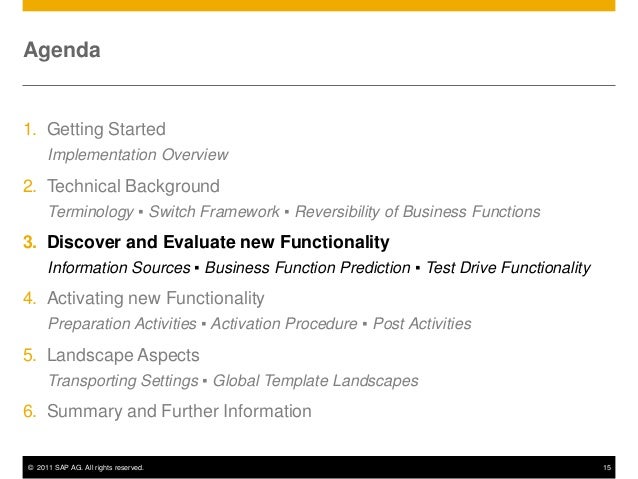 Agenda

1. Getting Started
Implementation Overview

2. Technical Background
Terminology ▪ Switch Framework ▪ Reversibility of Business Functions

3. Discover and Evaluate new Functionality
Information Sources ▪ Business Function Prediction ▪ Test Drive Functionality

4. Activating new Functionality
Preparation Activities ▪ Activation Procedure ▪ Post Activities

5. Landscape Aspects
Transporting Settings ▪ Global Template Landscapes

6. Summary and Further Information

© 2011 SAP AG. All rights reserved.

15